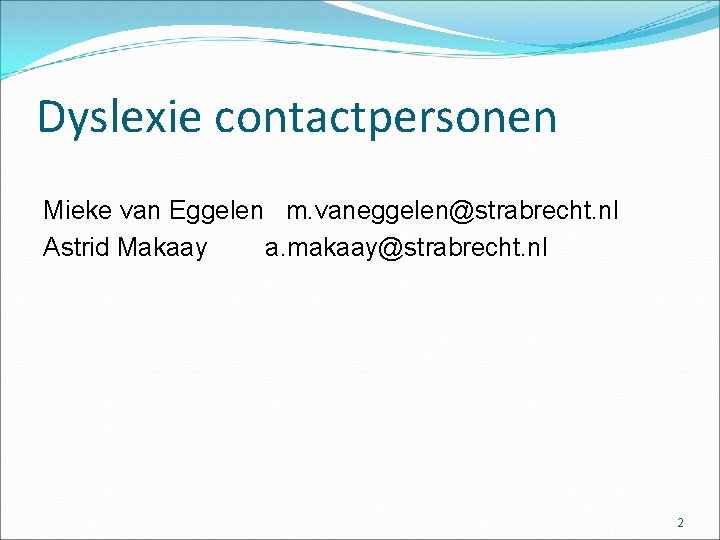 Dyslexie contactpersonen

Mieke van Eggelen m.vaneggelen@strabrecht.nl
Astrid Makaay a.makaay@strabrecht.nl

2